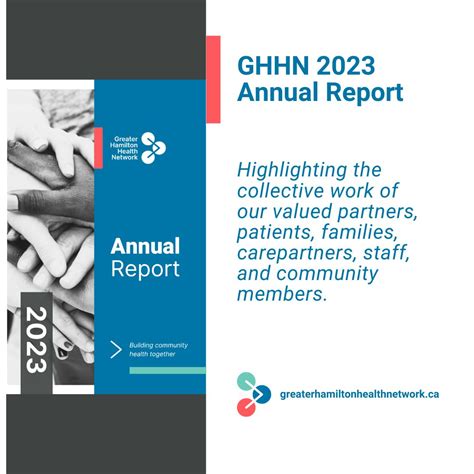 Greater Hamilton Health Network

Annual Report

2023

Building community health together

GHHN 2023 Annual Report

Highlighting the collective work of our valued partners, patients, families, carepartners, staff, and community members.

greaterhamiltonhealthnetwork.ca